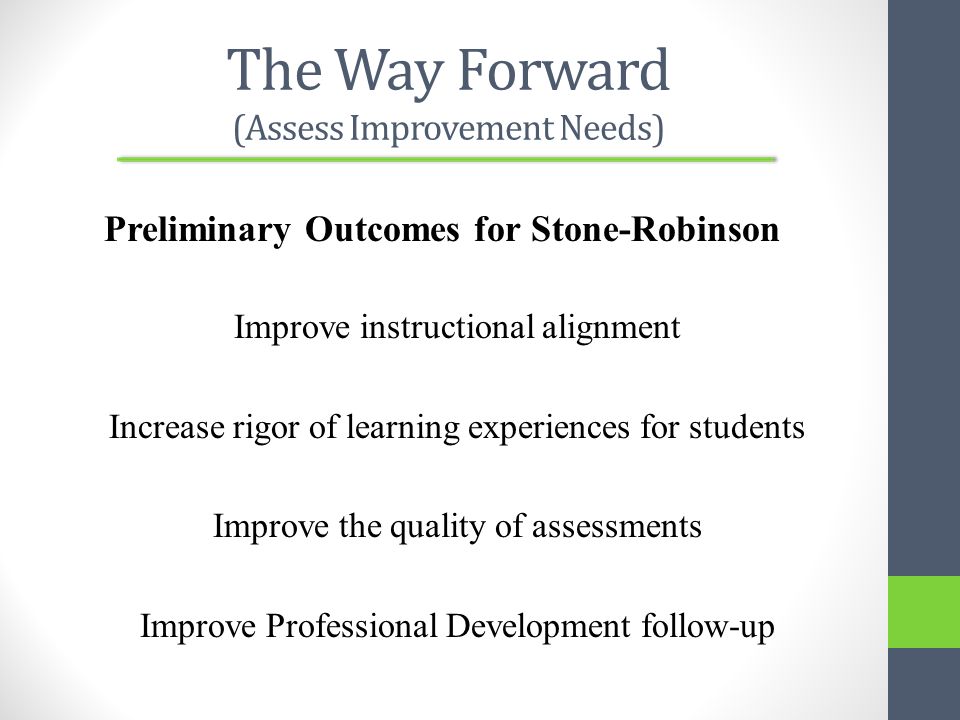 The Way Forward
(Assess Improvement Needs)

Preliminary Outcomes for Stone-Robinson

Improve instructional alignment

Increase rigor of learning experiences for students

Improve the quality of assessments

Improve Professional Development follow-up